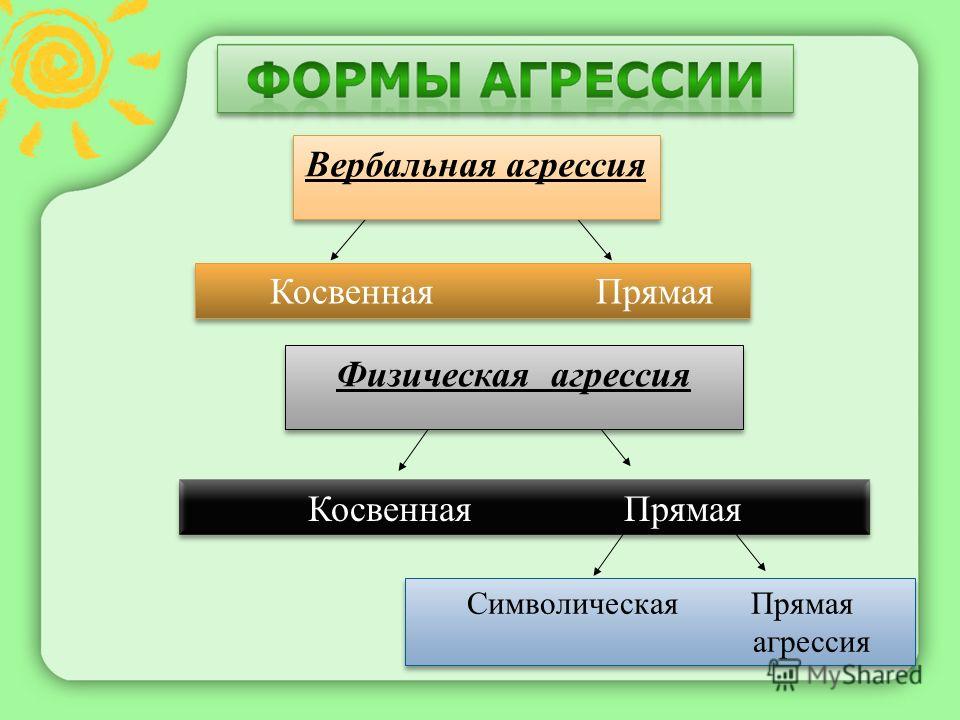 ФОРМЫ АГРЕССИИ

Вербальная агрессия

Косвенная Прямая

Физическая агрессия

Косвенная Прямая

Символическая Прямая агрессия

MyShared